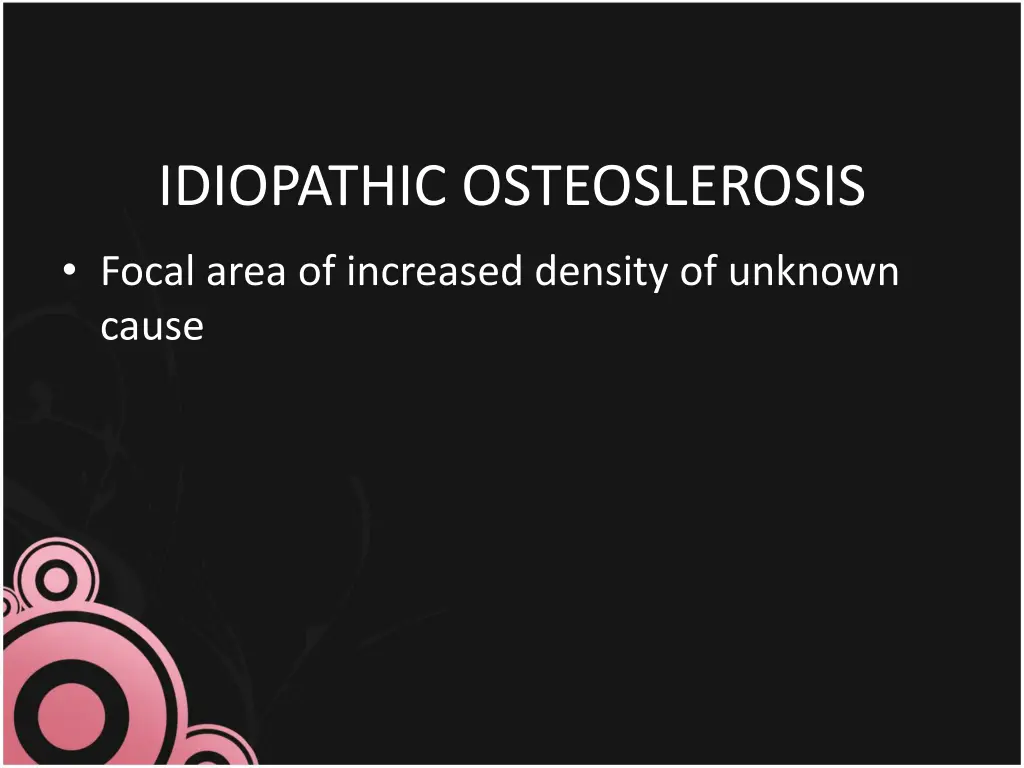 IDIOPATHIC OSTEOSLEROSIS

• Focal area of increased density of unknown cause